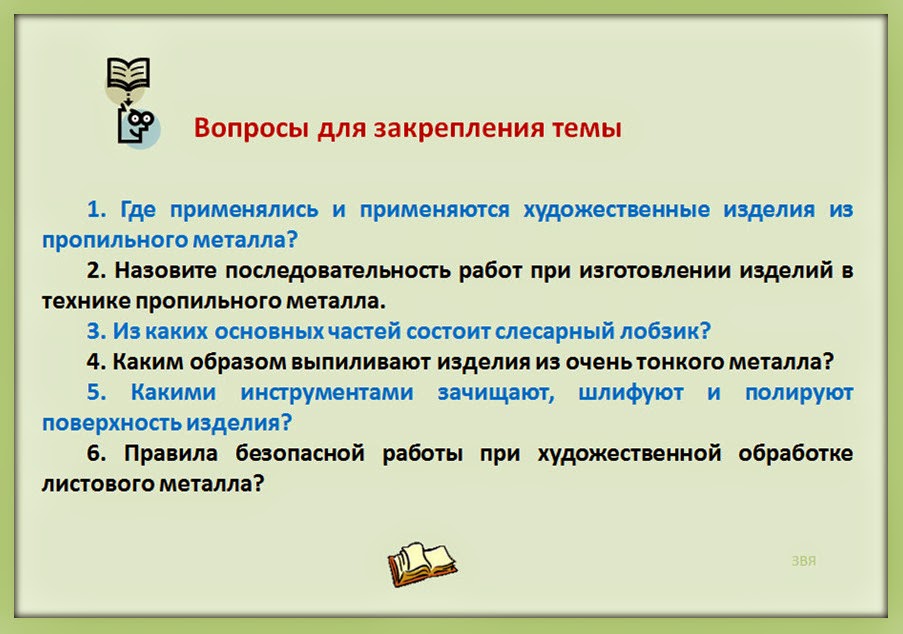 Вопросы для закрепления темы

1. Где применялись и применяются художественные изделия из пропильного металла?

2. Назовите последовательность работ при изготовлении изделий в технике пропильного металла.

3. Из каких основных частей состоит слесарный лобзик?

4. Каким образом выпиливают изделия из очень тонкого металла?

5. Какими инструментами зачищают, шлифуют и полируют поверхность изделия?

6. Правила безопасной работы при художественной обработке листового металла?

ЗВЯ